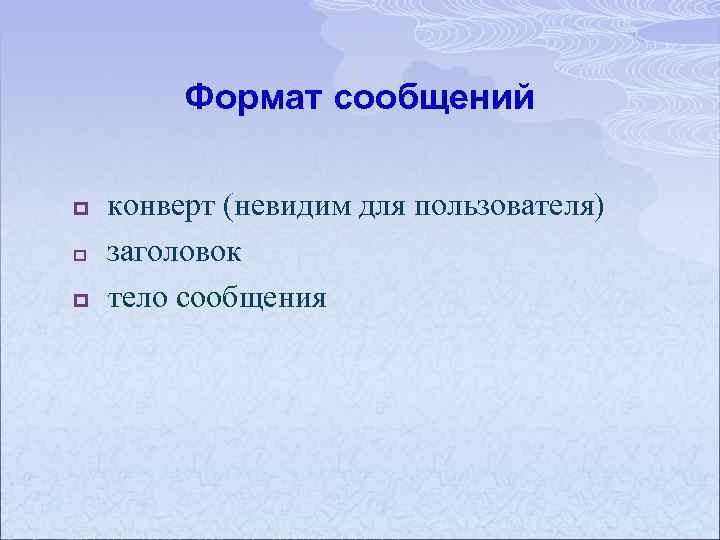 Формат сообщений

конверт (невидим для пользователя)
заголовок
тело сообщения